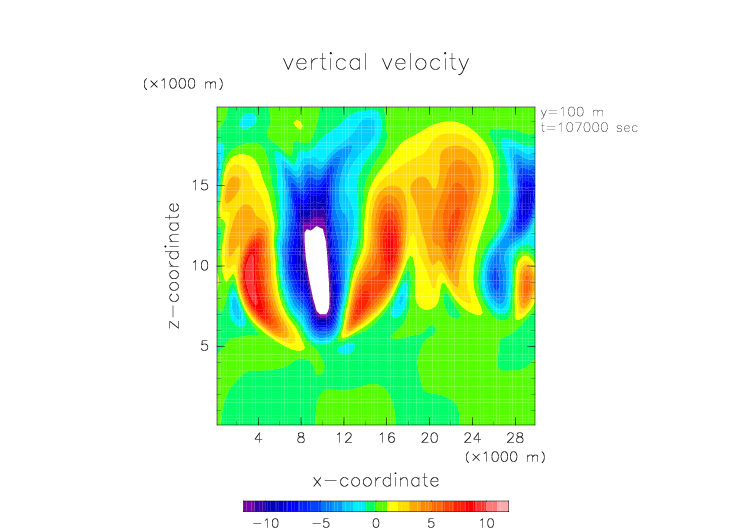 vertical velocity

(×1000 m)

y=100 m
t=107000 sec

z−coordinate

15
10
5

4 8 12 16 20 24 28
(×1000 m)

x−coordinate

−10 −5 0 5 10